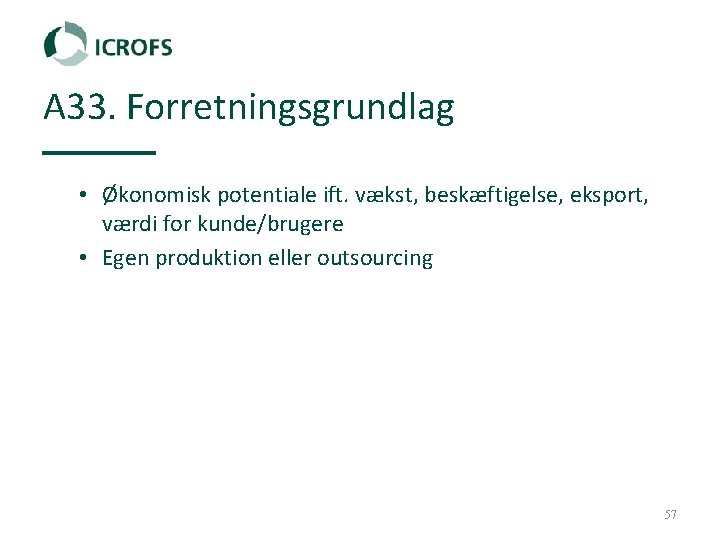 ICROFS

A33. Forretningsgrundlag

• Økonomisk potentiale ift. vækst, beskæftigelse, eksport, værdi for kunde/brugere
• Egen produktion eller outsourcing

57